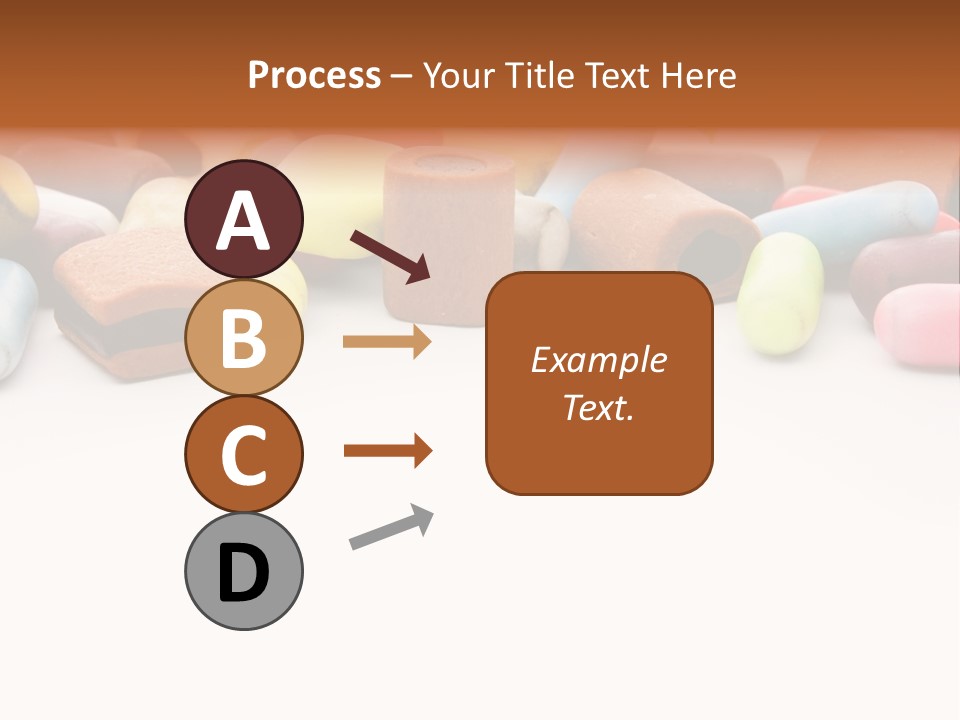 Process – Your Title Text Here

A

B

C

D

Example Text.